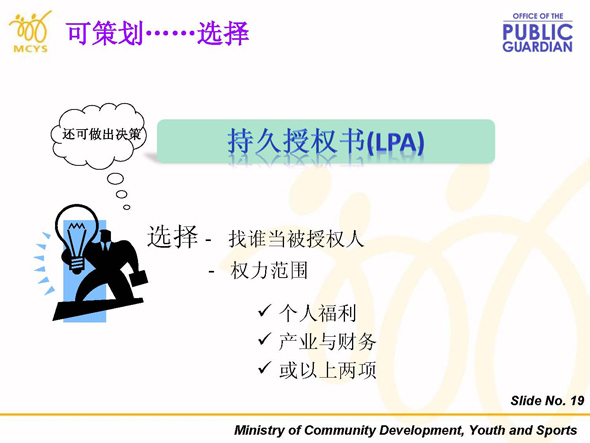 MCYS

可策划……选择

OFFICE OF THE PUBLIC GUARDIAN

还可做出决策

持久授权书(LPA)

选择 - 找谁当被授权人
- 权力范围

✓ 个人福利
✓ 产业与财务
✓ 或以上两项

Slide No. 19

Ministry of Community Development, Youth and Sports